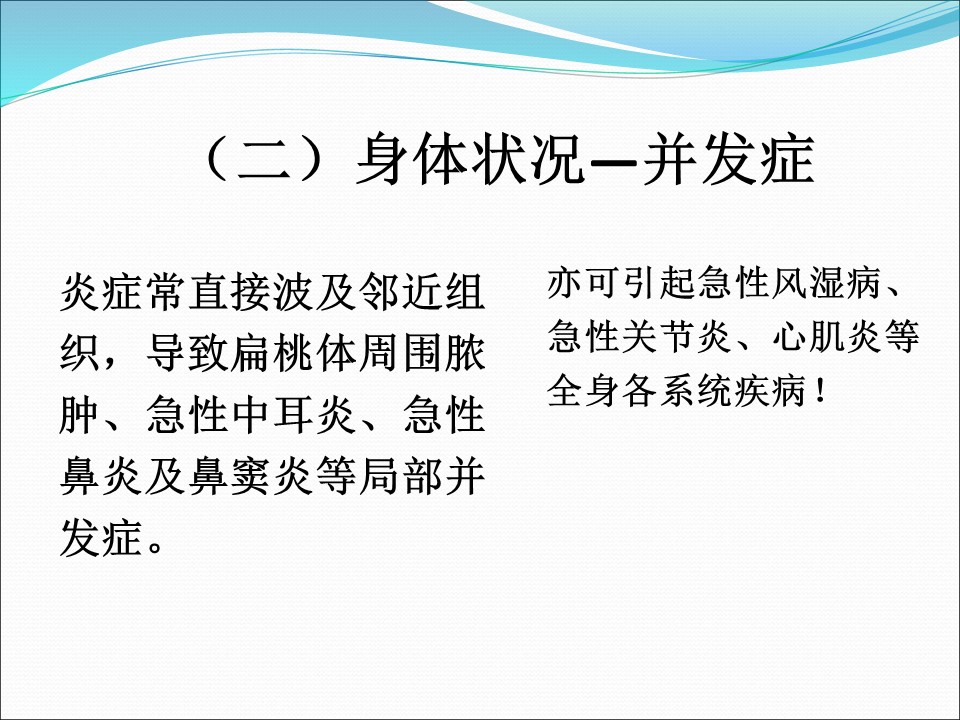 （二）身体状况—并发症

炎症常直接波及邻近组织，导致扁桃体周围脓肿、急性中耳炎、急性鼻炎及鼻窦炎等局部并发症。

亦可引起急性风湿病、急性关节炎、心肌炎等全身各系统疾病！